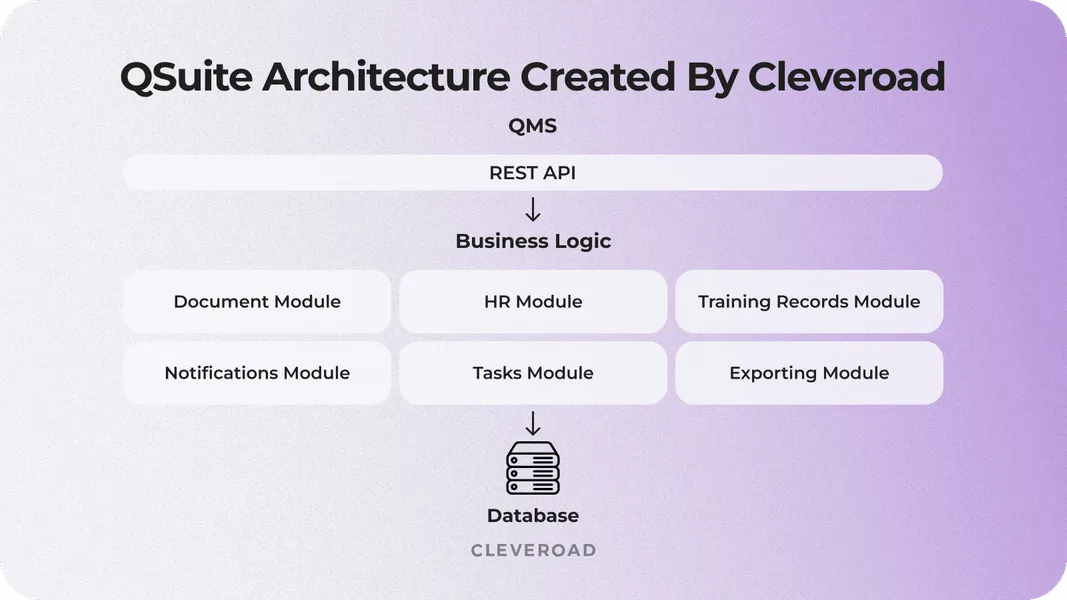 QSuite Architecture Created By Cleveroad

QMS

REST API

Business Logic

Document Module

HR Module

Training Records Module

Notifications Module

Tasks Module

Exporting Module

Database

CLEVEROAD